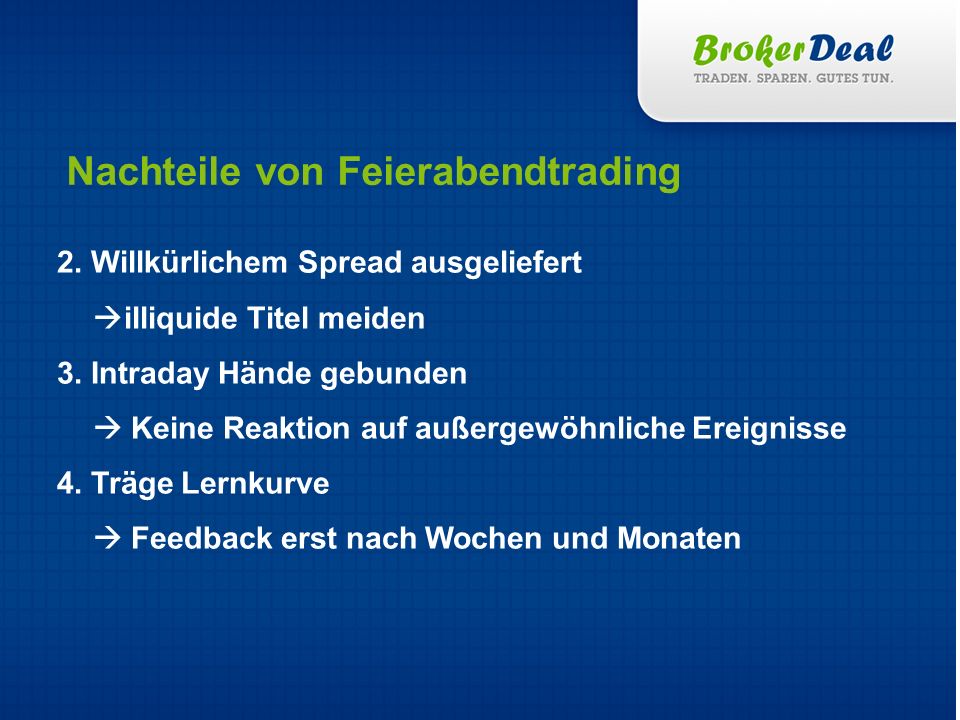 BrokerDeal
TRADEN. SPAREN. GUTES TUN.

Nachteile von Feierabendtrading

2. Willkürlichem Spread ausgeliefert

→illiquide Titel meiden

3. Intraday Hände gebunden

→ Keine Reaktion auf außergewöhnliche Ereignisse

4. Träge Lernkurve

→ Feedback erst nach Wochen und Monaten